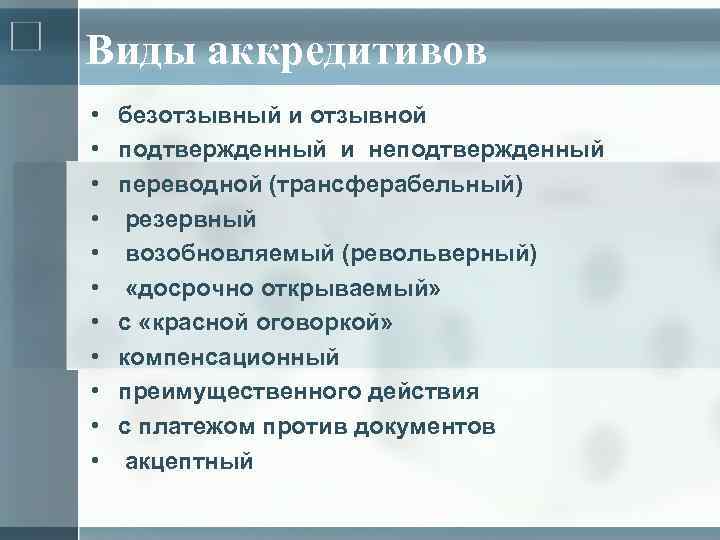 Виды аккредитивов

• безотзывный и отзывной
• подтвержденный и неподтвержденный
• переводной (трансферабельный)
• резервный
• возобновляемый (револьверный)
• «досрочно открываемый»
• с «красной оговоркой»
• компенсационный
• преимущественного действия
• с платежом против документов
• акцептный